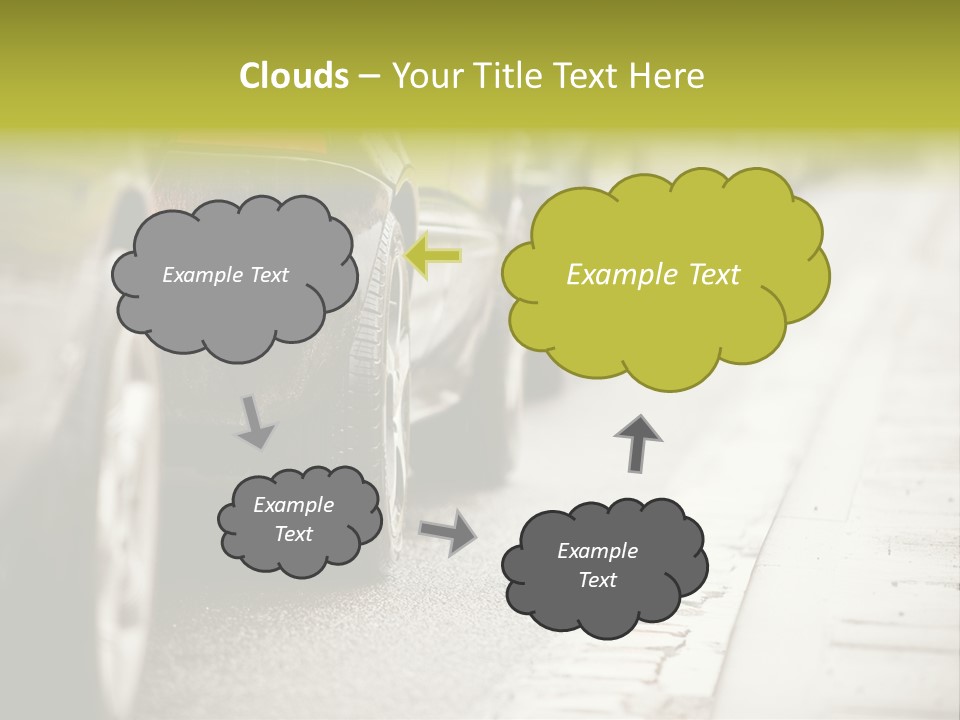 Clouds – Your Title Text Here

Example Text

Example Text

Example Text

Example Text